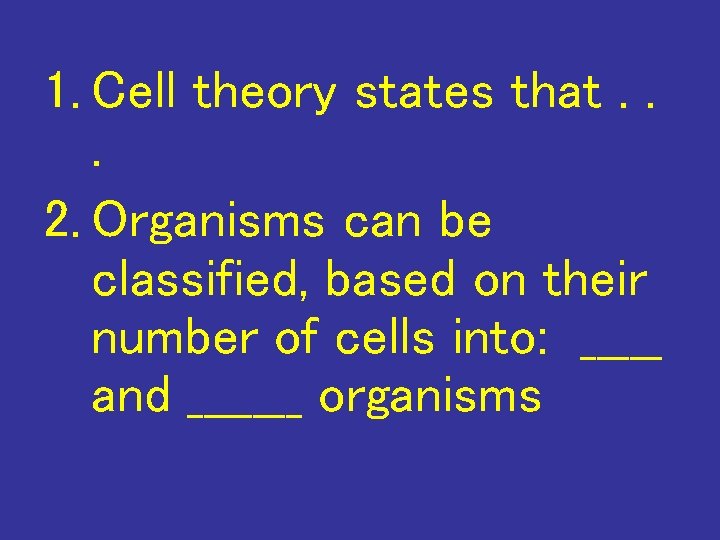 1. Cell theory states that . . .

2. Organisms can be classified, based on their number of cells into: ____ and _____ organisms